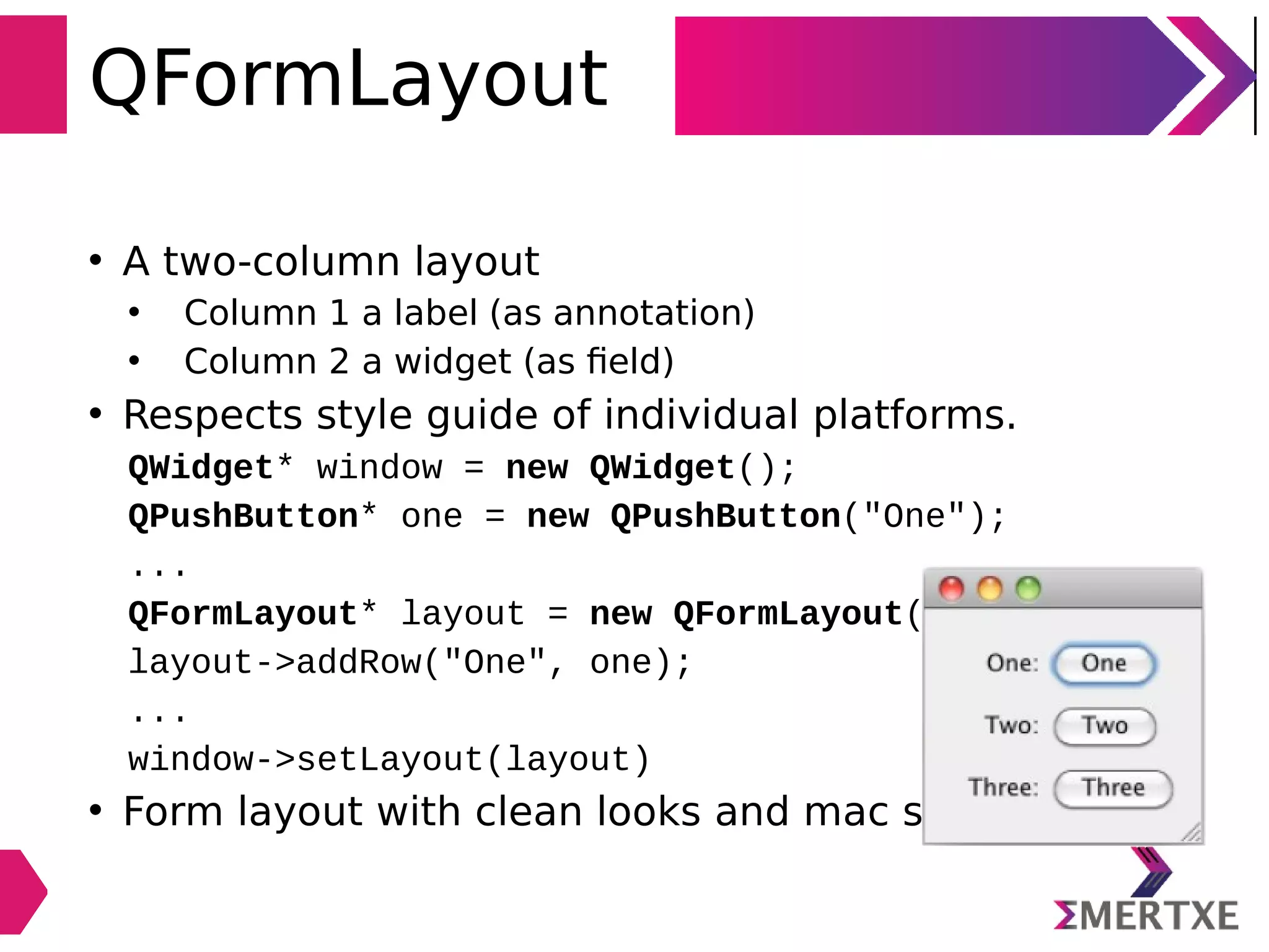 QFormLayout

• A two-column layout
 • Column 1 a label (as annotation)
 • Column 2 a widget (as field)
• Respects style guide of individual platforms.

QWidget* window = new QWidget();
QPushButton* one = new QPushButton("One");
...
QFormLayout* layout = new QFormLayout(
layout->addRow("One", one);
...
window->setLayout(layout)

• Form layout with clean looks and mac s

One: One
Two: Two
Three: Three

ΣMERTXE